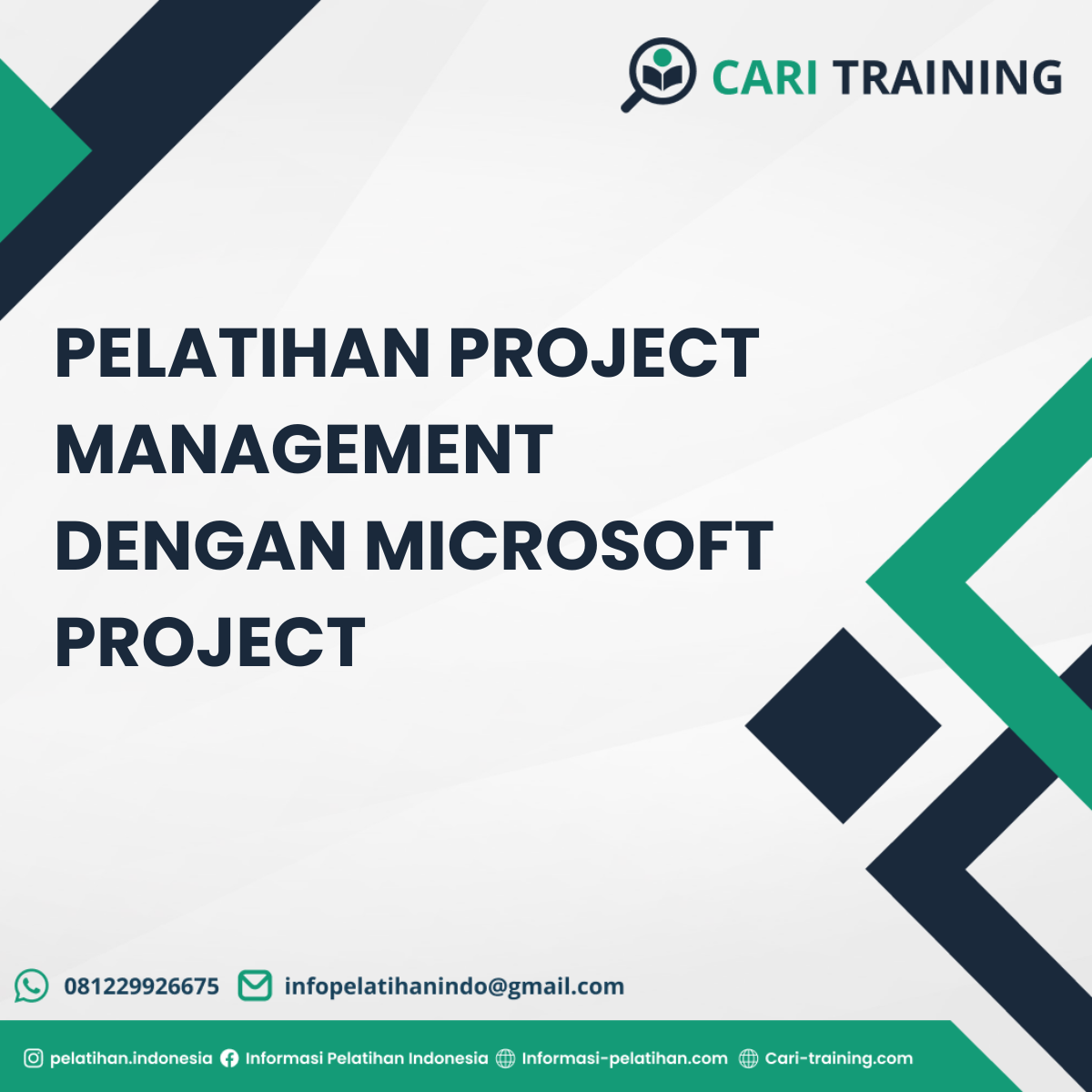 CARI TRAINING

PELATIHAN PROJECT MANAGEMENT DENGAN MICROSOFT PROJECT

081229926675 infopelatihanindo@gmail.com

pelatihan.indonesia Informasi Pelatihan Indonesia Informasi-pelatihan.com Cari-training.com